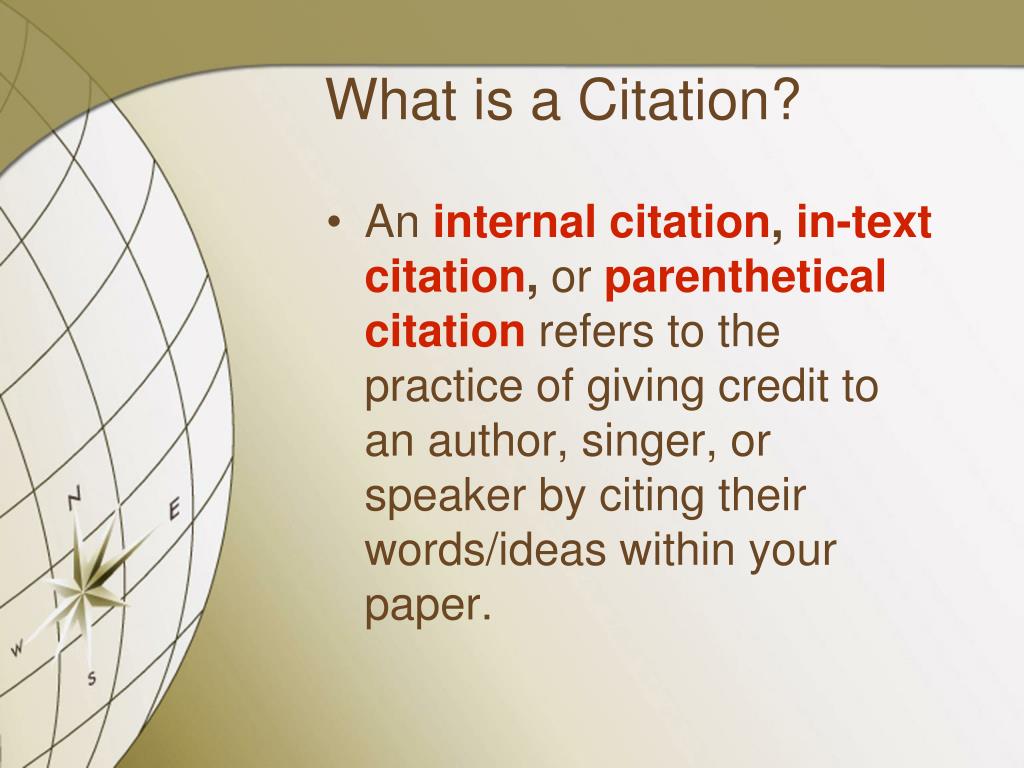 What is a Citation?

• An internal citation, in-text citation, or parenthetical citation refers to the practice of giving credit to an author, singer, or speaker by citing their words/ideas within your paper.

N
E
W
S